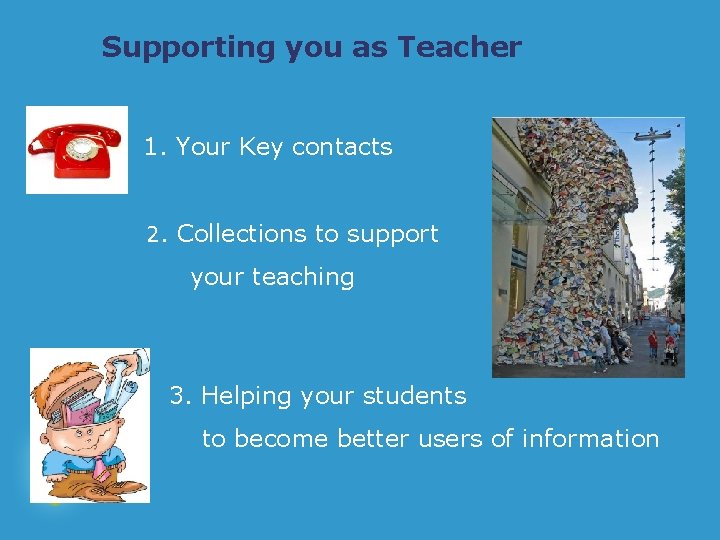 Supporting you as Teacher

1. Your Key contacts

2. Collections to support your teaching

3. Helping your students to become better users of information